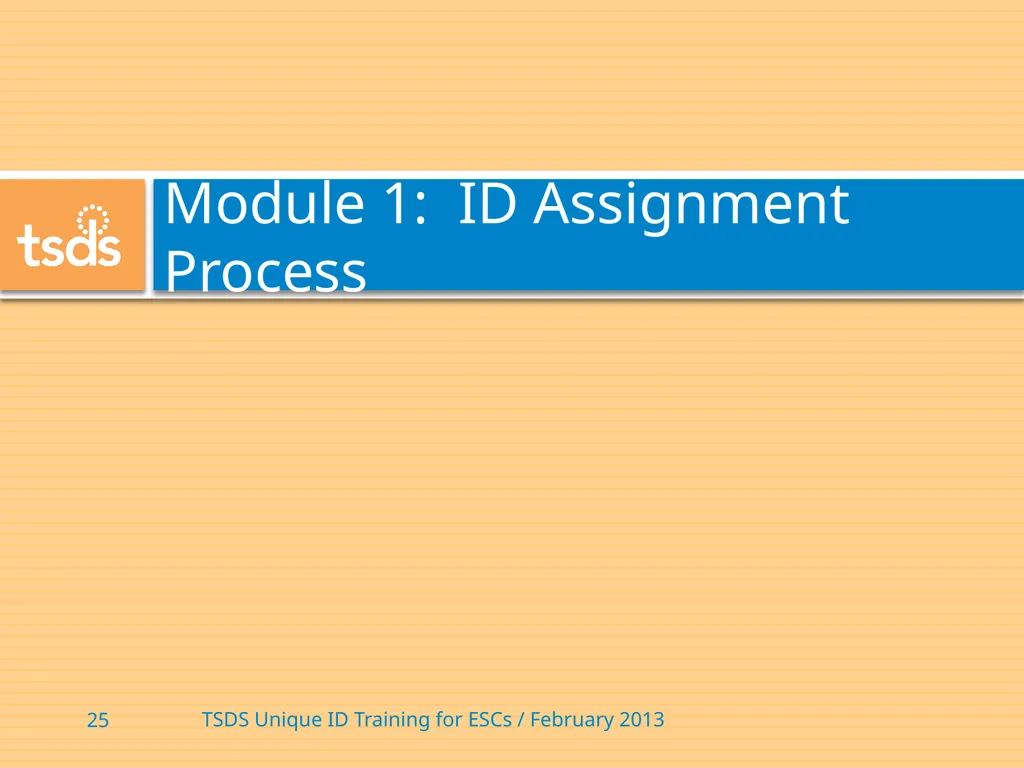 tsds

Module 1:  ID Assignment Process

25

TSDS Unique ID Training for ESCs / February 2013